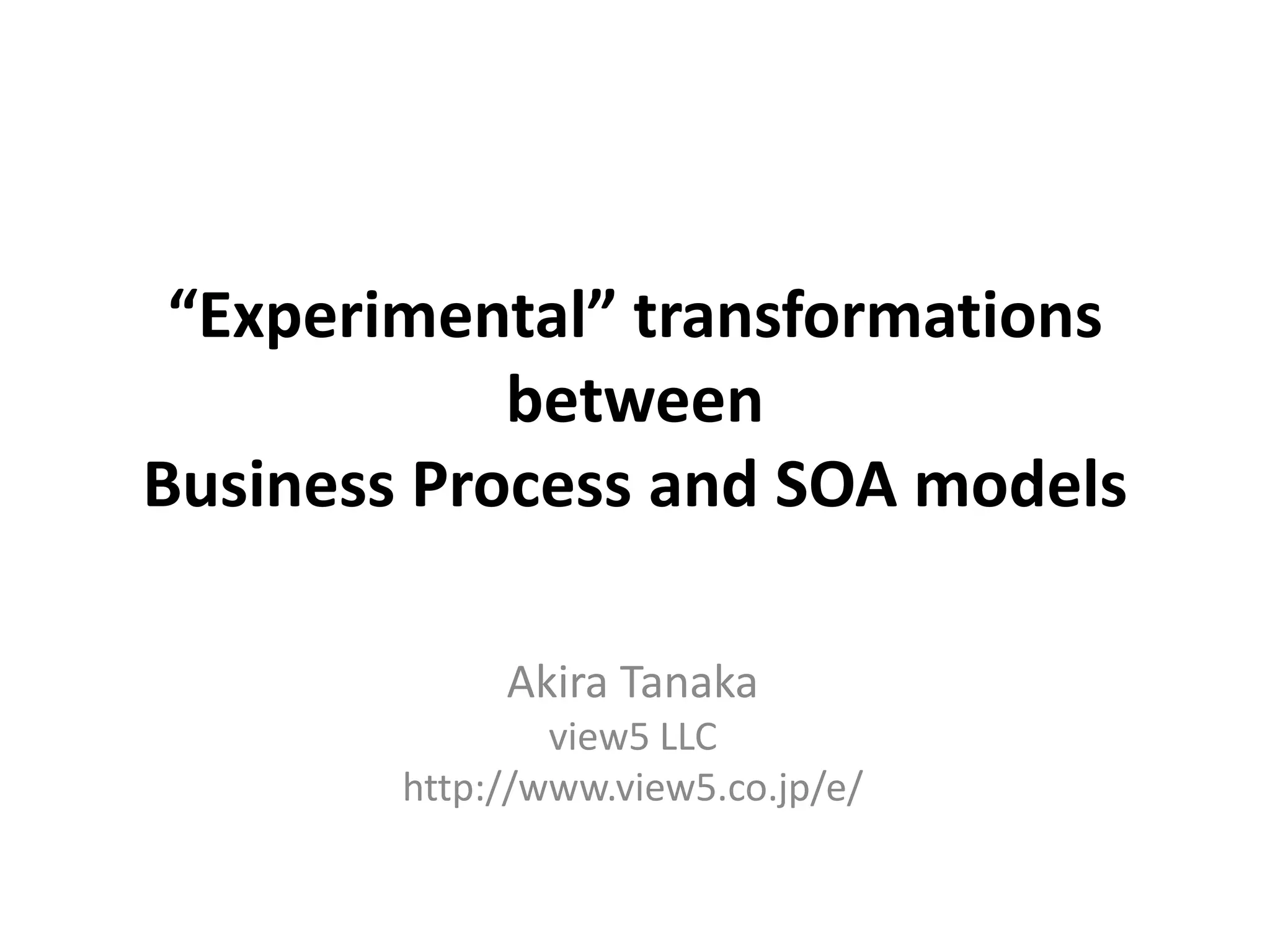 “Experimental” transformations between Business Process and SOA models

Akira Tanaka
view5 LLC
http://www.view5.co.jp/e/